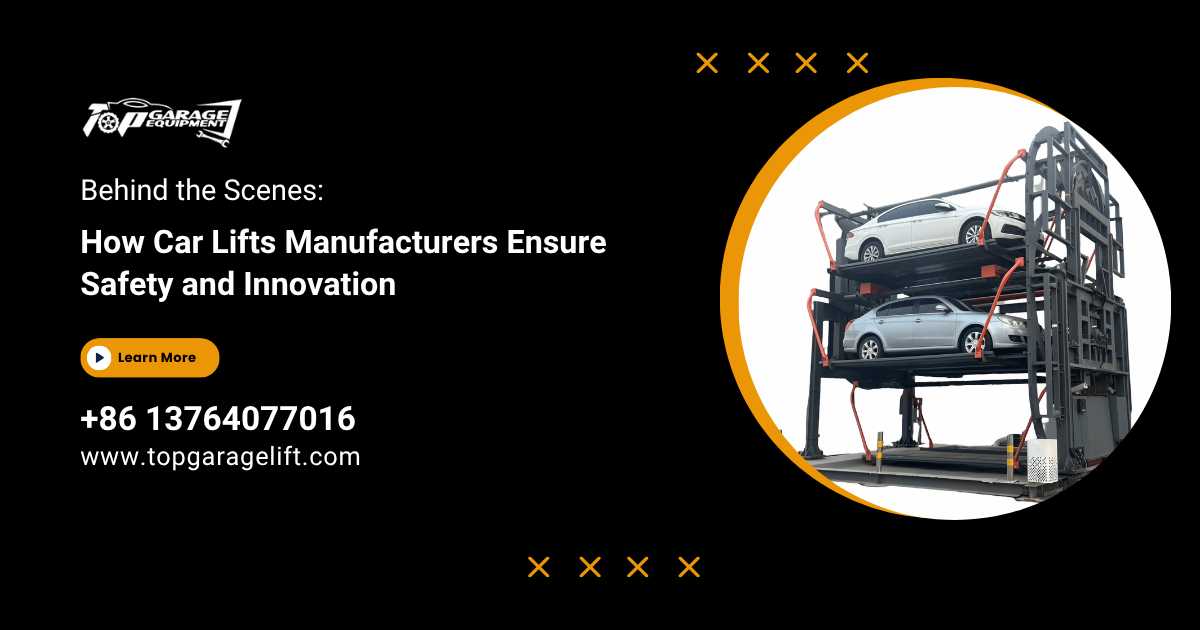 TOP GARAGE EQUIPMENT

Behind the Scenes:

How Car Lifts Manufacturers Ensure Safety and Innovation

Learn More

+86 13764077016

www.topgaragelift.com